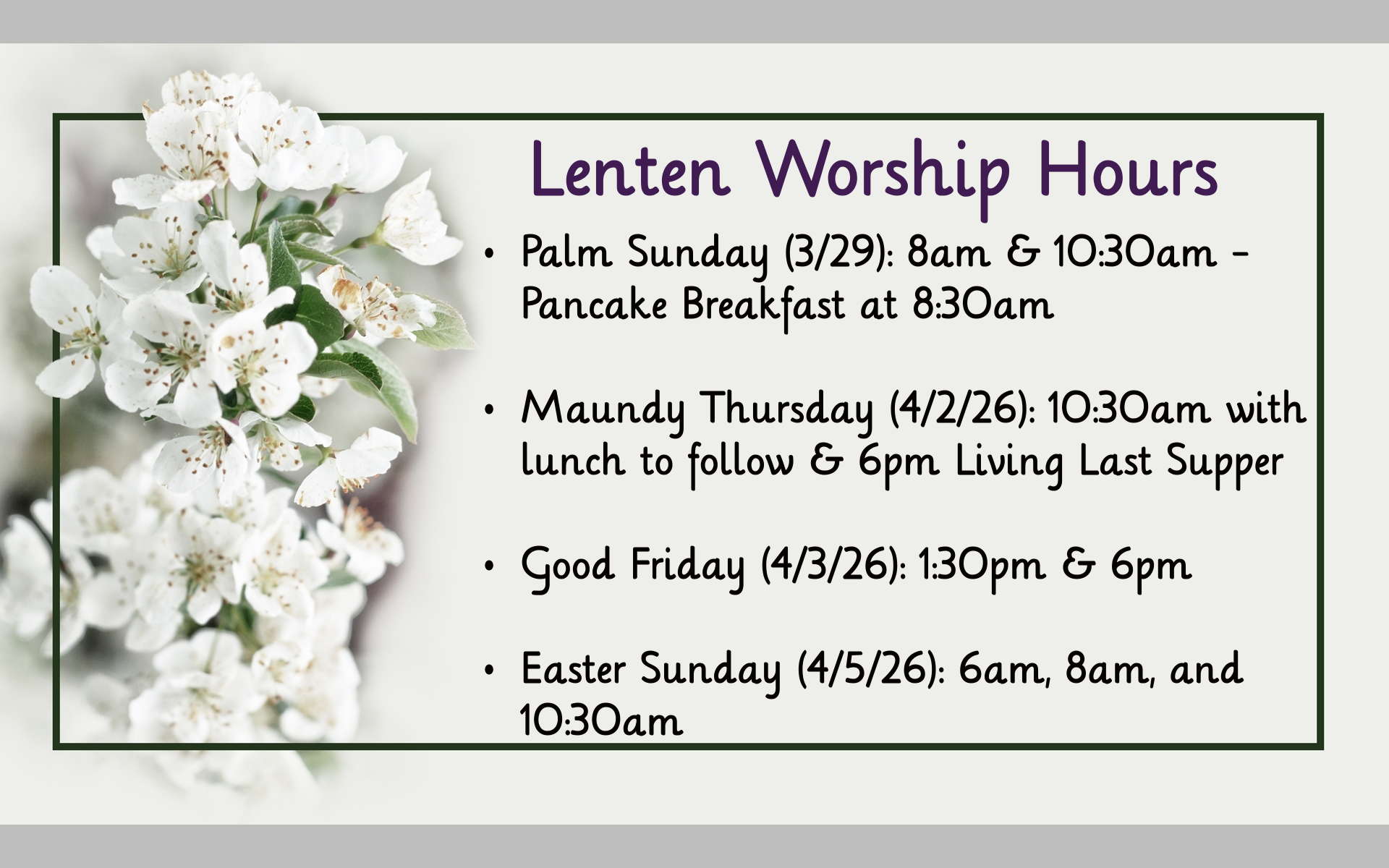 Lenten Worship Hours

• Palm Sunday (3/29): 8am & 10:30am - Pancake Breakfast at 8:30am

• Maundy Thursday (4/2/26): 10:30am with lunch to follow & 6pm Living Last Supper

• Good Friday (4/3/26): 1:30pm & 6pm

• Easter Sunday (4/5/26): 6am, 8am, and 10:30am